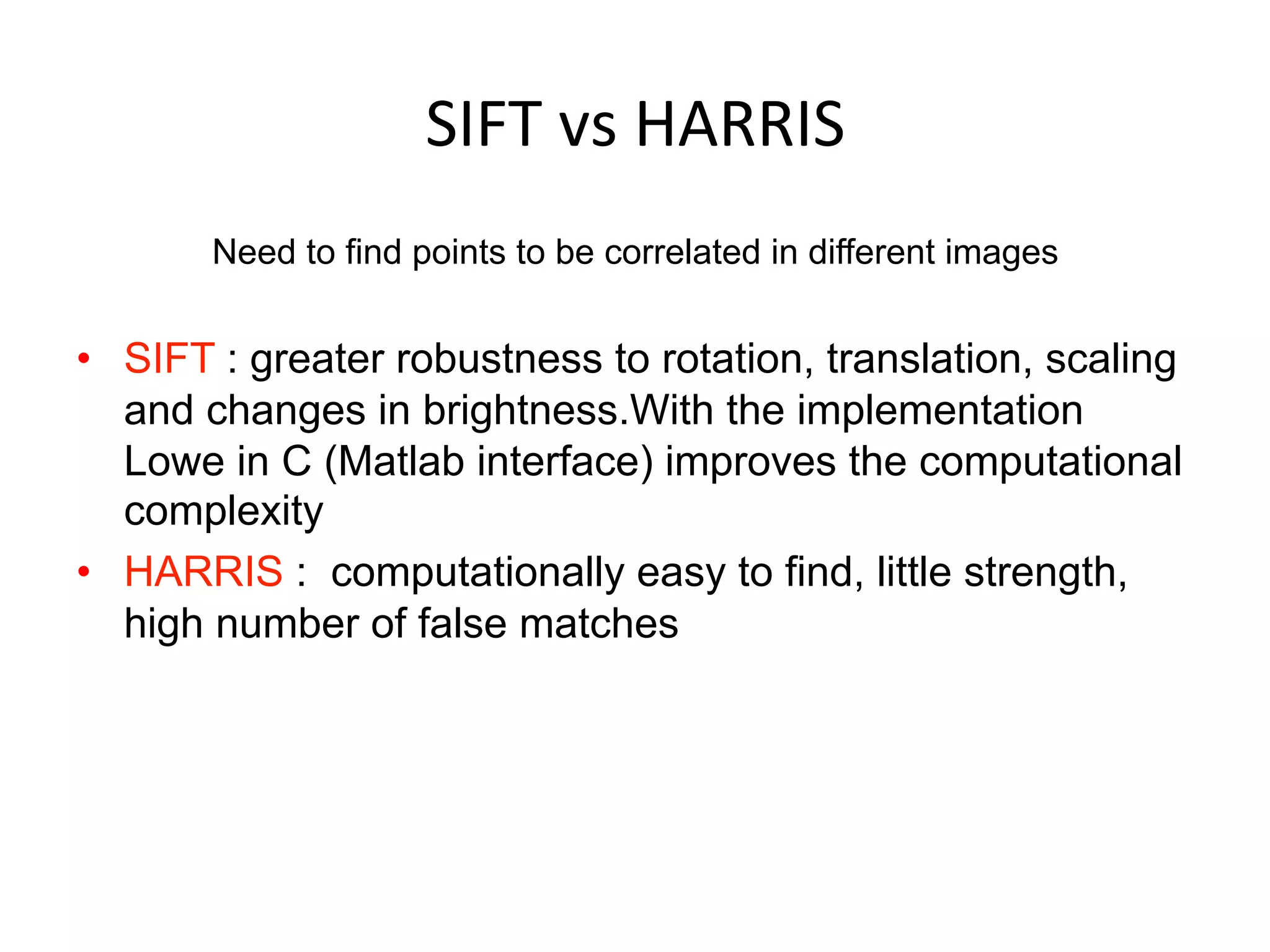 SIFT vs HARRIS

Need to find points to be correlated in different images

• SIFT : greater robustness to rotation, translation, scaling and changes in brightness.With the implementation Lowe in C (Matlab interface) improves the computational complexity
• HARRIS : computationally easy to find, little strength, high number of false matches